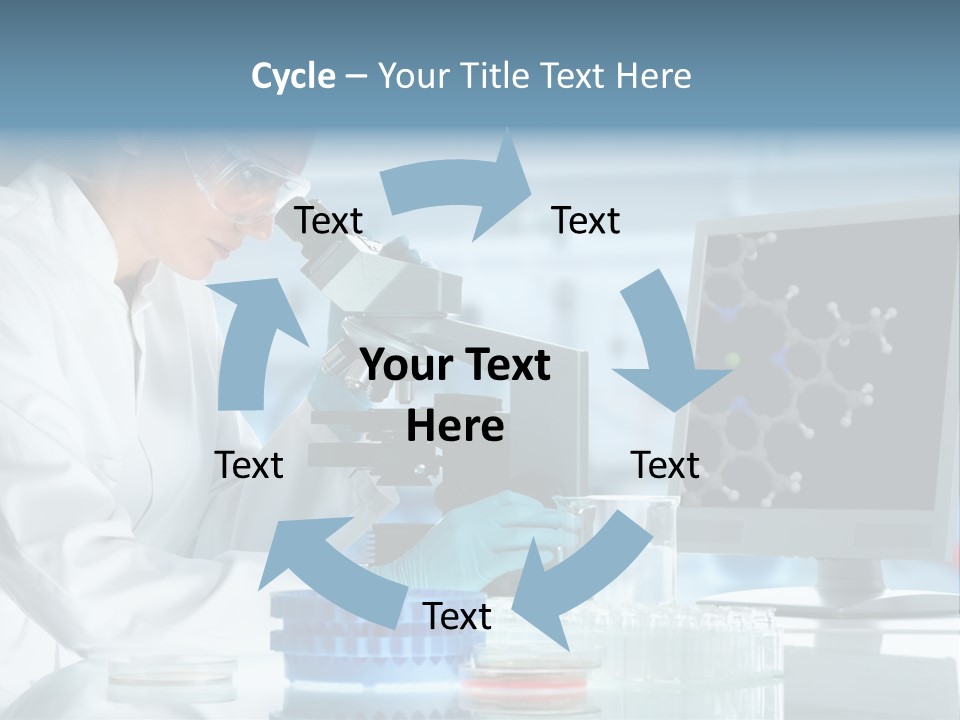 Cycle – Your Title Text Here

Text

Text

Your Text Here

Text

Text

Text